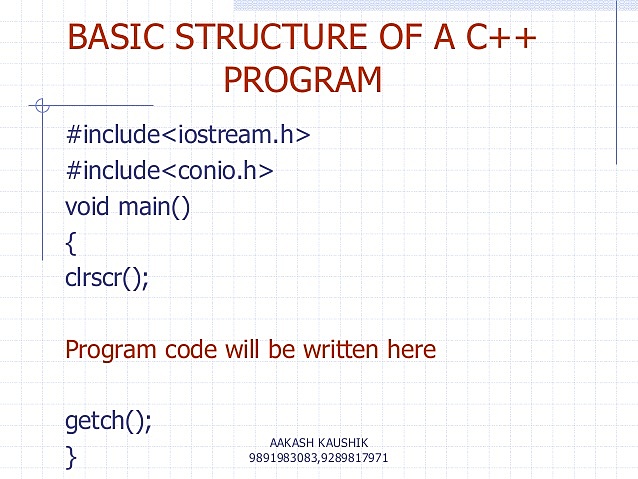 BASIC STRUCTURE OF A C++ PROGRAM

#include<iostream.h>
#include<conio.h>
void main()
{
clrscr();

Program code will be written here

getch();
}

AAKASH KAUSHIK
9891983083,9289817971